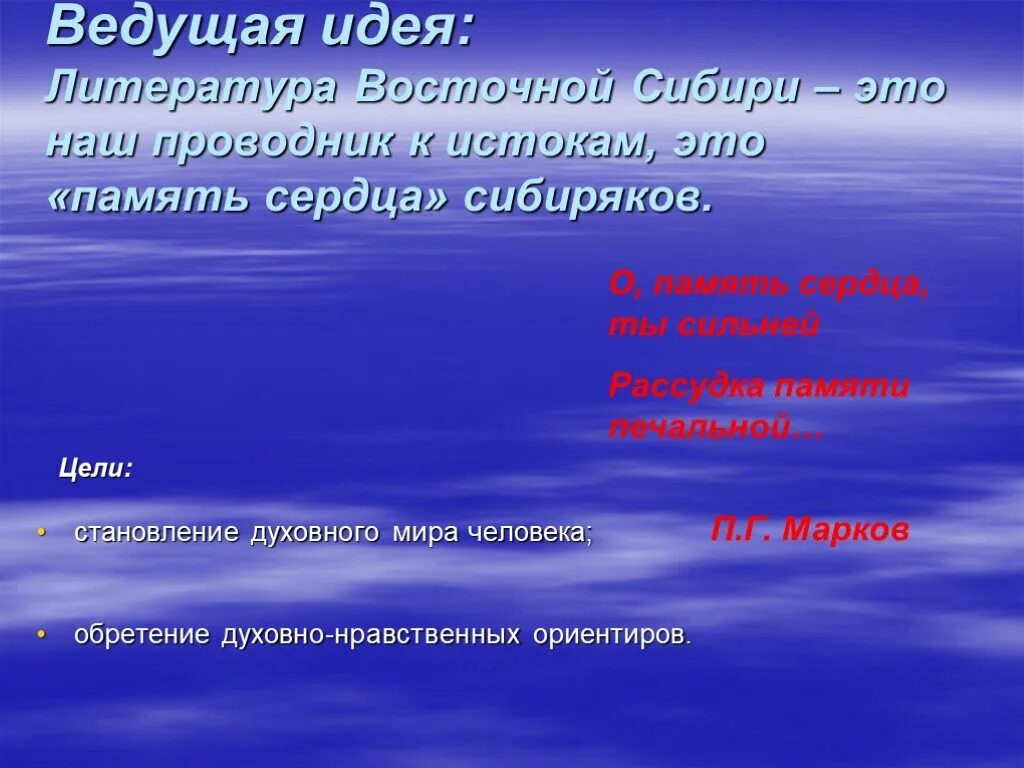 Ведущая идея:
Литература Восточной Сибири – это наш проводник к истокам, это «память сердца» сибиряков.

О, память сердца, ты сильней

Рассудка памяти печальной…

П.Г. Марков

Цели:

• становление духовного мира человека;

• обретение духовно-нравственных ориентиров.